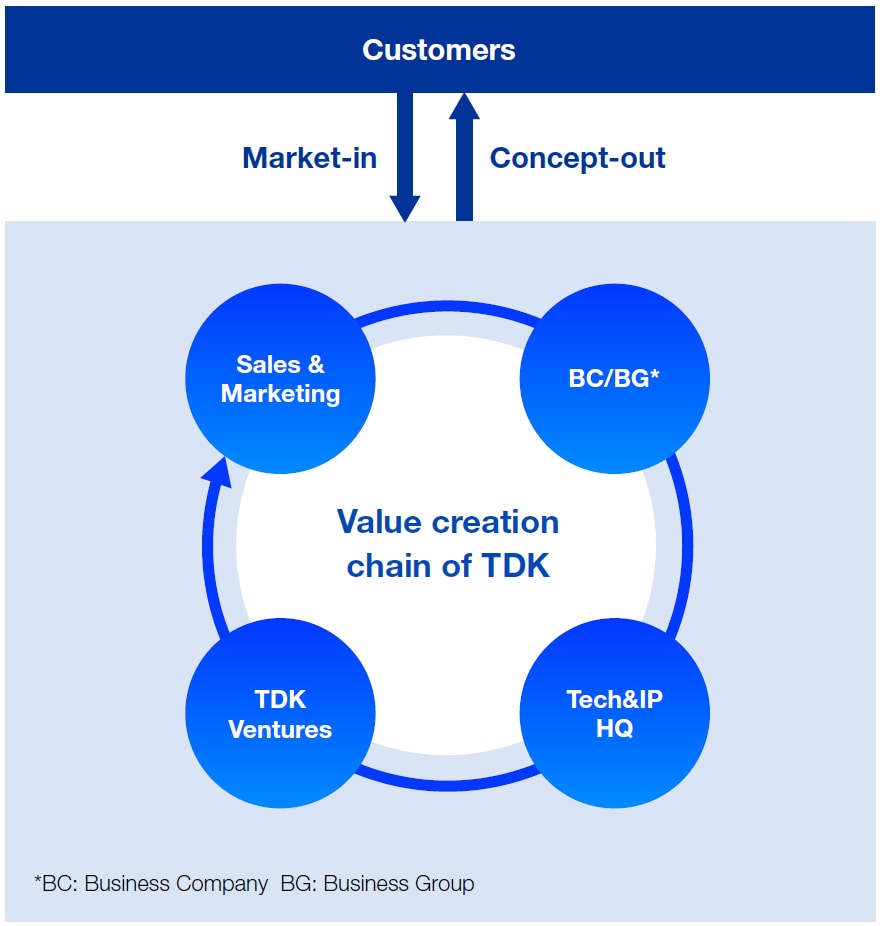 Customers

Market-in

Concept-out

Sales & Marketing

BC/BG*

Value creation chain of TDK

TDK Ventures

Tech&IP HQ

*BC: Business Company BG: Business Group